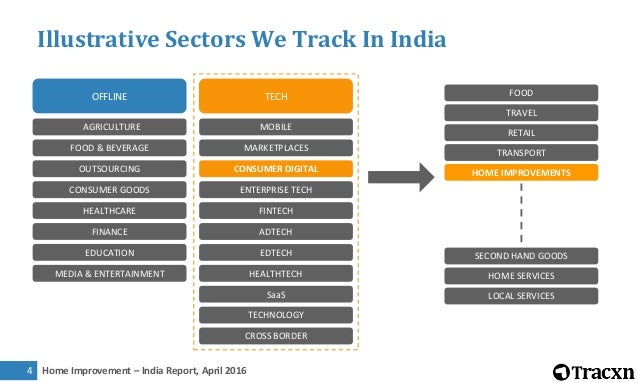 Illustrative Sectors We Track In India

OFFLINE
AGRICULTURE
FOOD & BEVERAGE
OUTSOURCING
CONSUMER GOODS
HEALTHCARE
FINANCE
EDUCATION
MEDIA & ENTERTAINMENT

TECH
MOBILE
MARKETPLACES
CONSUMER DIGITAL
ENTERPRISE TECH
FINTECH
ADTECH
EDTECH
HEALTHTECH
SaaS
TECHNOLOGY
CROSS BORDER

FOOD
TRAVEL
RETAIL
TRANSPORT
HOME IMPROVEMENTS
SECOND HAND GOODS
HOME SERVICES
LOCAL SERVICES

4 Home Improvement – India Report, April 2016

Tracxn